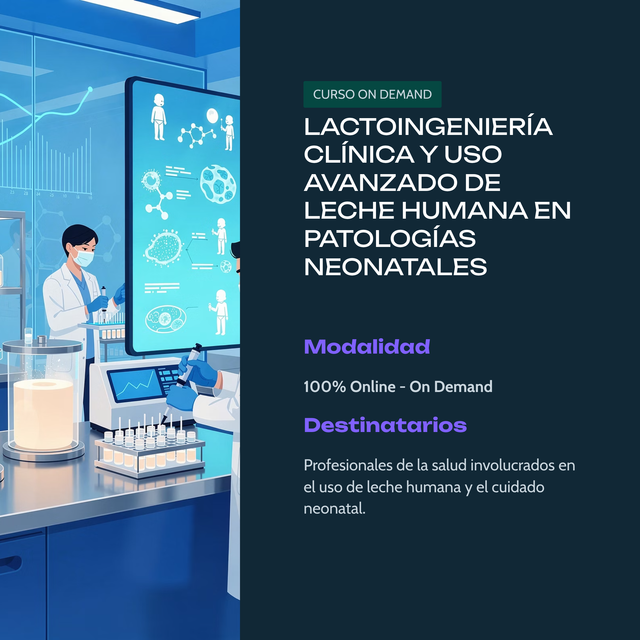 CURSO ON DEMAND

LACTOINGENIERÍA CLÍNICA Y USO AVANZADO DE LECHE HUMANA EN PATOLOGÍAS NEONATALES

Modalidad

100% Online - On Demand

Destinatarios

Profesionales de la salud involucrados en el uso de leche humana y el cuidado neonatal.